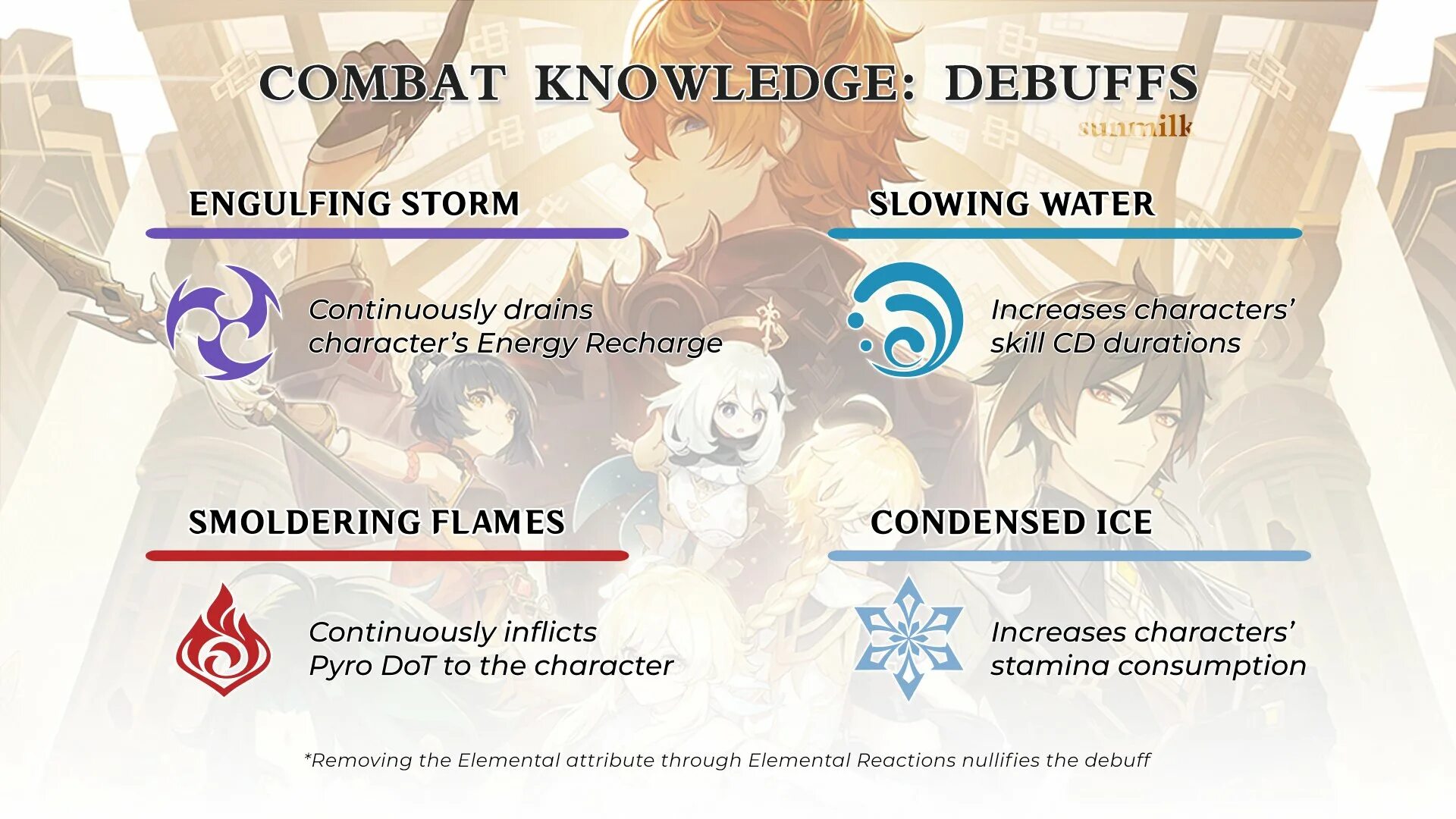 COMBAT KNOWLEDGE: DEBUFFS
sunmilk

ENGULFING STORM

Continuously drains character's Energy Recharge

SLOWING WATER

Increases characters' skill CD durations

SMOLDERING FLAMES

Continuously inflicts Pyro DoT to the character

CONDENSED ICE

Increases characters' stamina consumption

*Removing the Elemental attribute through Elemental Reactions nullifies the debuff